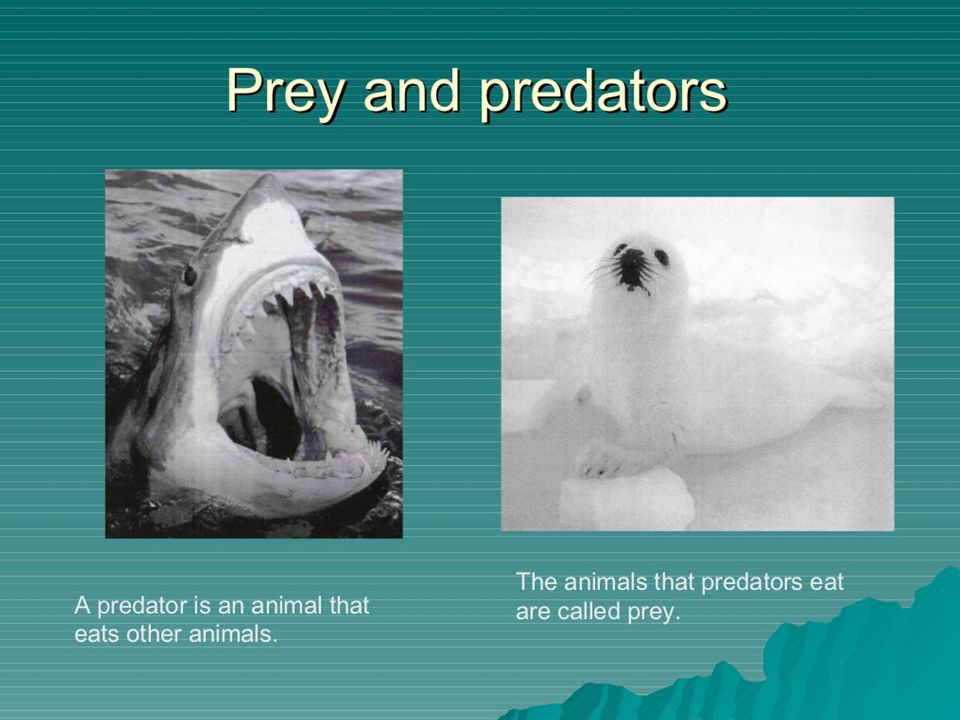 Prey and predators

A predator is an animal that eats other animals.

The animals that predators eat are called prey.